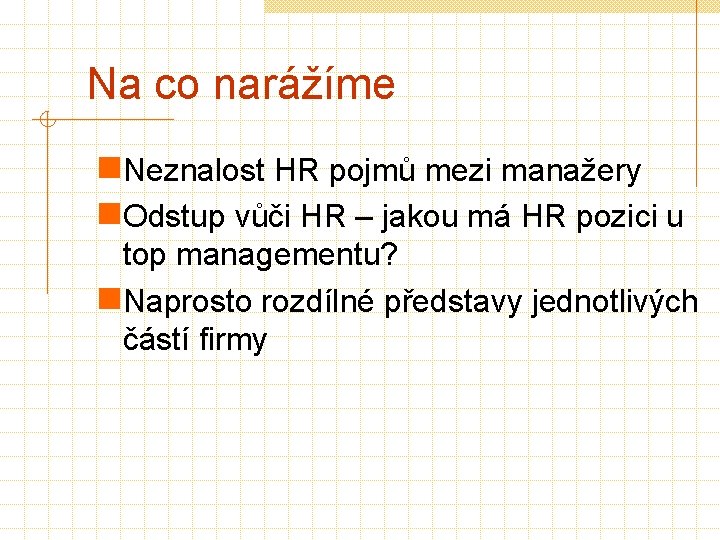 Na co narážíme

Neznalost HR pojmů mezi manažery

Odstup vůči HR – jakou má HR pozici u top managementu?

Naprosto rozdílné představy jednotlivých částí firmy